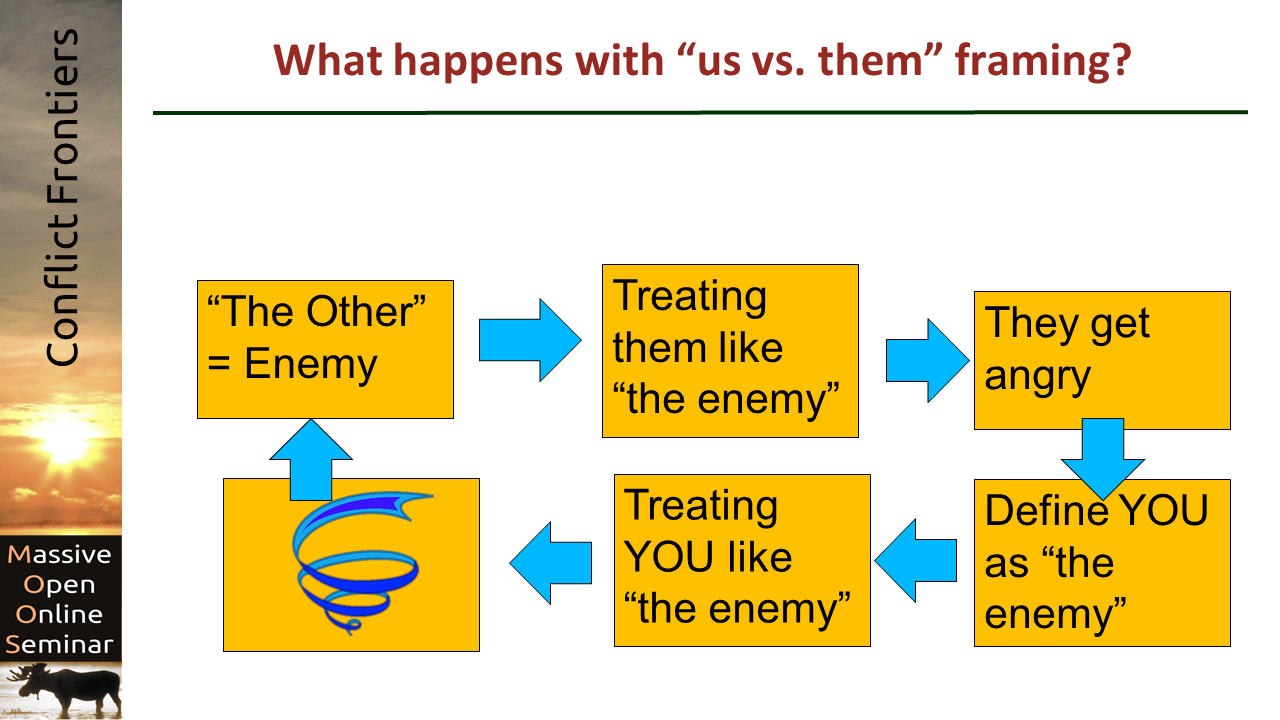 Conflict Frontiers

Massive
Open
Online
Seminar

What happens with “us vs. them” framing?

“The Other” = Enemy

Treating them like “the enemy”

They get angry

Define YOU as “the enemy”

Treating YOU like “the enemy”